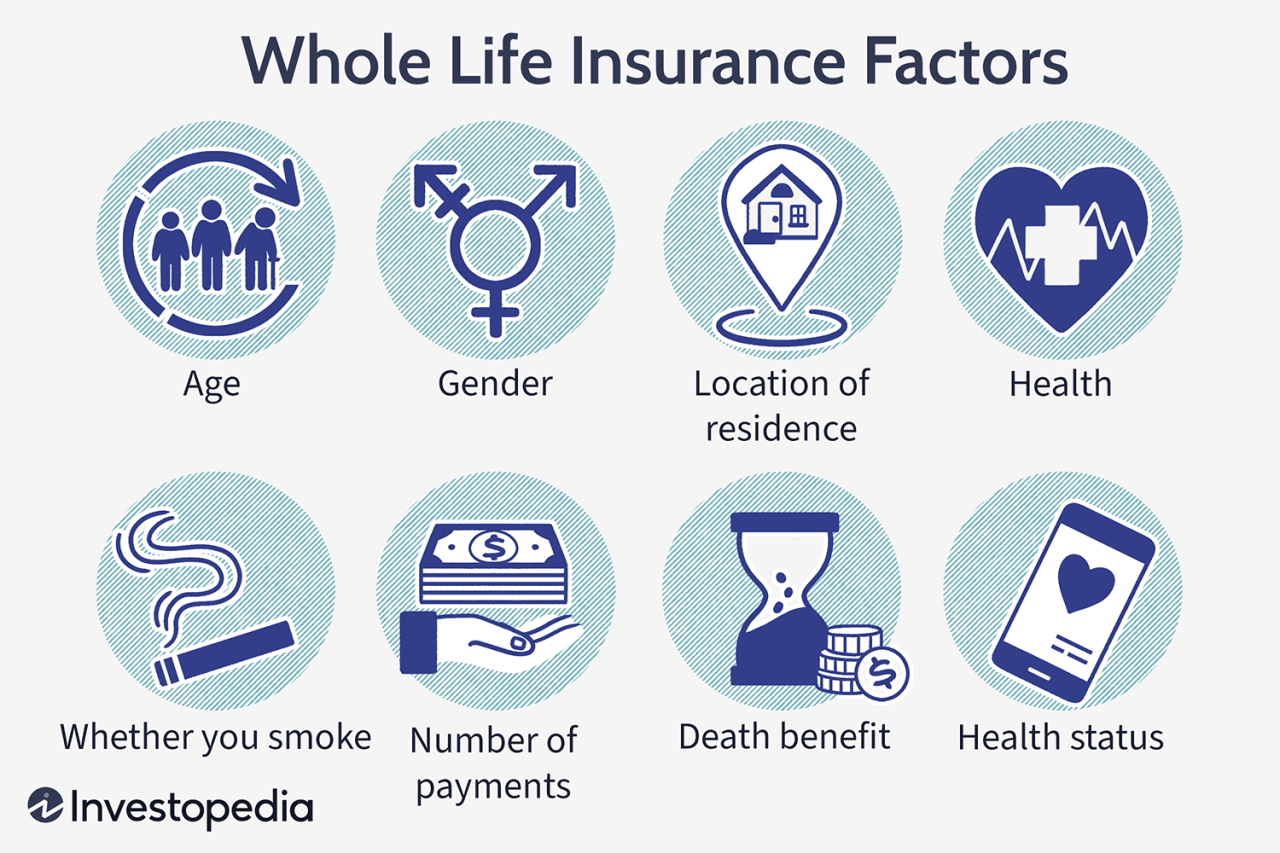 Whole Life Insurance Factors

Age

Gender

Location of residence

Health

Whether you smoke

Number of payments

Death benefit

Health status

Investopedia